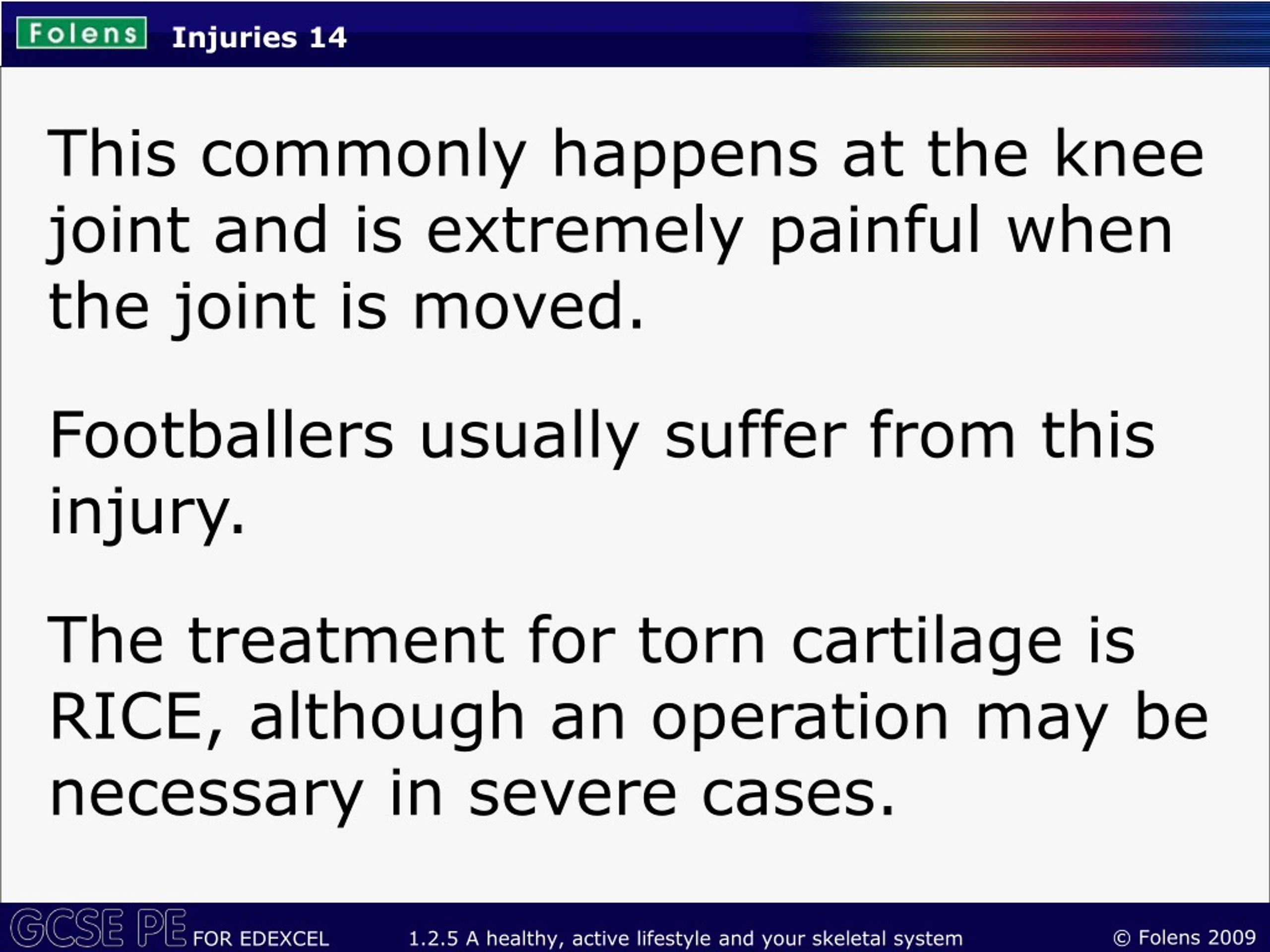 Folens Injuries 14

This commonly happens at the knee joint and is extremely painful when the joint is moved.

Footballers usually suffer from this injury.

The treatment for torn cartilage is RICE, although an operation may be necessary in severe cases.

GCSE PE FOR EDEXCEL 1.2.5 A healthy, active lifestyle and your skeletal system © Folens 2009